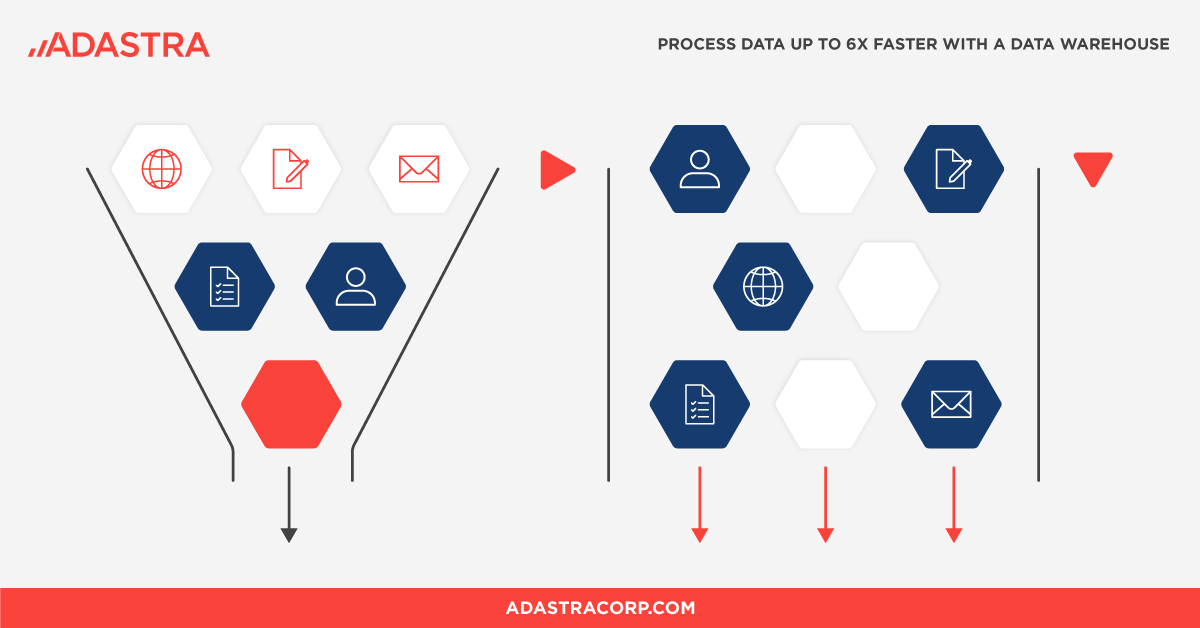 ADASTRA

PROCESS DATA UP TO 6X FASTER WITH A DATA WAREHOUSE

ADASTRACORP.COM